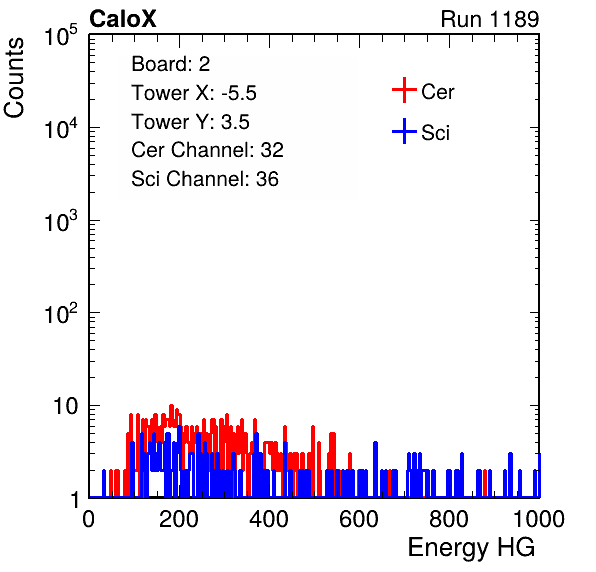 CaloX

Run 1189

Counts

$10^5$

$10^4$

$10^3$

$10^2$

10

1

Board: 2
Tower X: -5.5
Tower Y: 3.5
Cer Channel: 32
Sci Channel: 36

Cer

Sci

0 200 400 600 800 1000

Energy HG